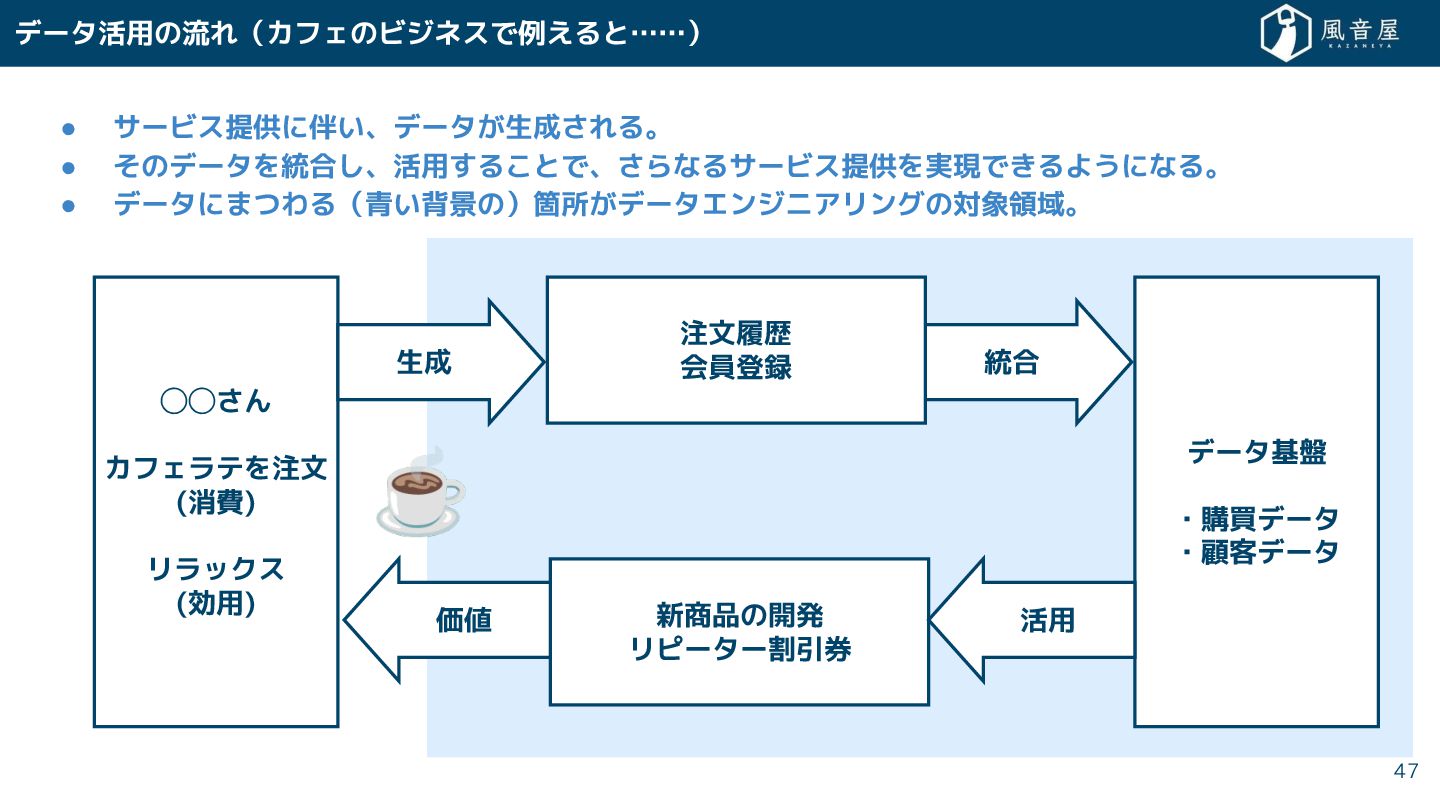 データ活用の流れ（カフェのビジネスで例えると……）

風音屋
KAZANEYA

● サービス提供に伴い、データが生成される。
● そのデータを統合し、活用することで、さらなるサービス提供を実現できるようになる。
● データにまつわる（青い背景の）箇所がデータエンジニアリングの対象領域。

○○さん

カフェラテを注文
(消費)

リラックス
(効用)

生成

注文履歴
会員登録

統合

データ基盤

・購買データ
・顧客データ

活用

新商品の開発
リピーター割引券

価値

47